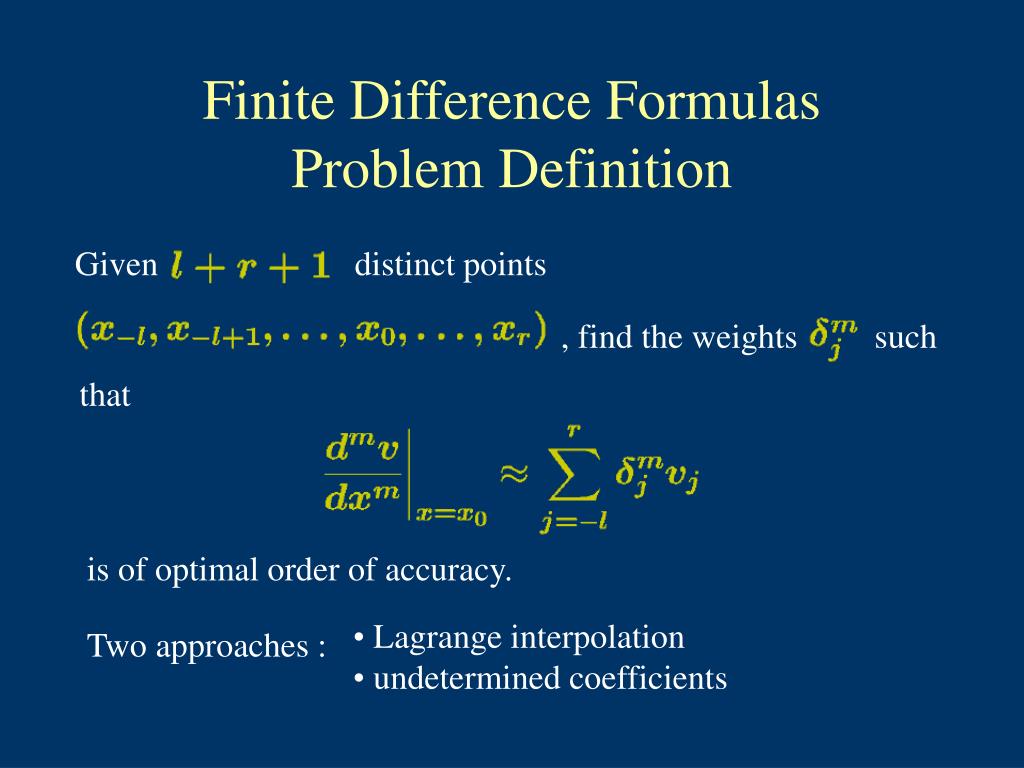 Finite Difference Formulas
Problem Definition

Given $l + r + 1$ distinct points $(x_{-l}, x_{-l+1}, \ldots, x_0, \ldots, x_r)$ , find the weights $\delta_j^m$ such that

$$\left.\frac{d^m v}{dx^m}\right|_{x=x_0} \approx \sum_{j=-l}^{r} \delta_j^m v_j$$

is of optimal order of accuracy.

Two approaches :
• Lagrange interpolation
• undetermined coefficients